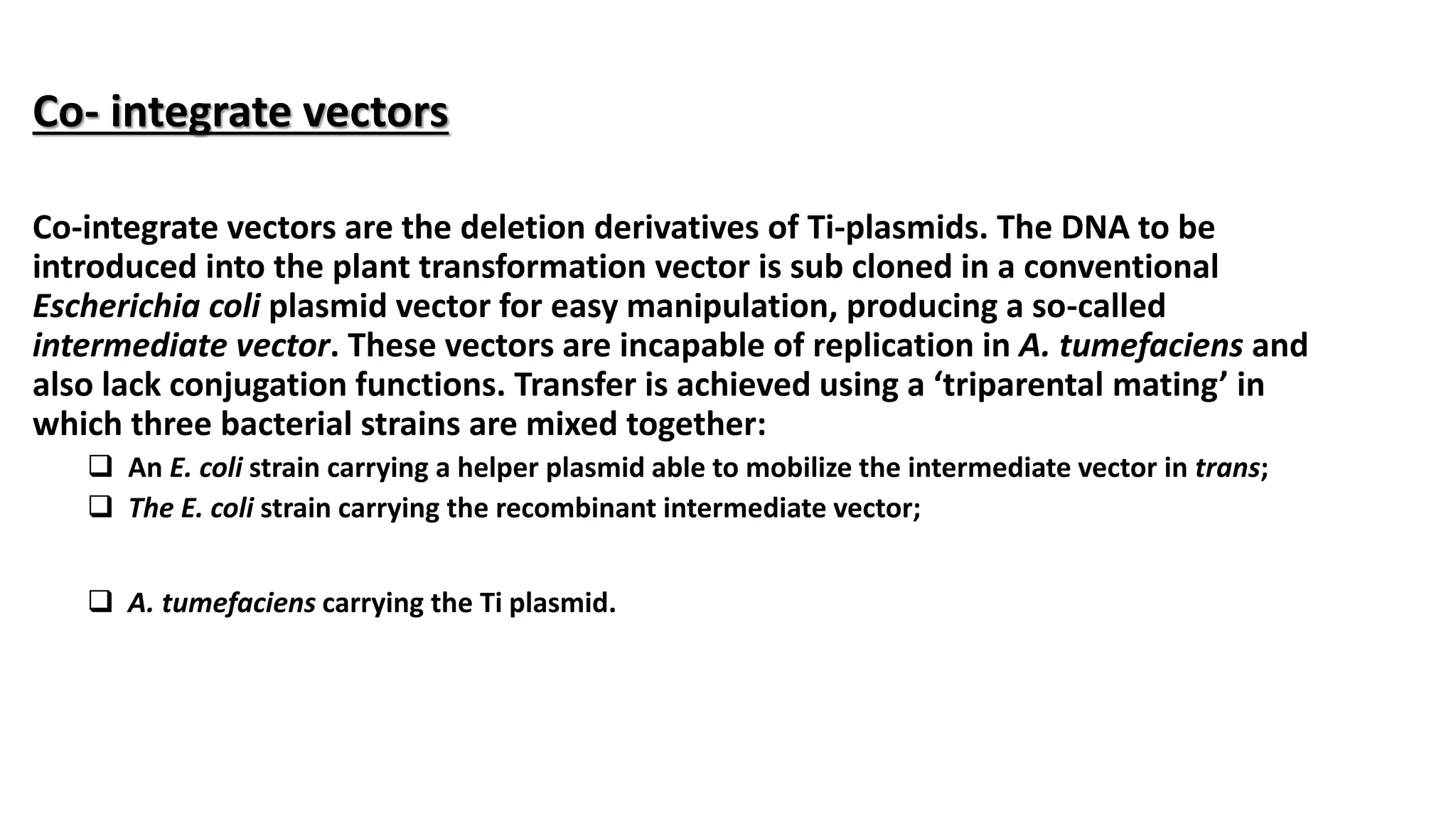 Co- integrate vectors

Co-integrate vectors are the deletion derivatives of Ti-plasmids. The DNA to be introduced into the plant transformation vector is sub cloned in a conventional Escherichia coli plasmid vector for easy manipulation, producing a so-called intermediate vector. These vectors are incapable of replication in A. tumefaciens and also lack conjugation functions. Transfer is achieved using a ‘triparental mating’ in which three bacterial strains are mixed together:

❑ An E. coli strain carrying a helper plasmid able to mobilize the intermediate vector in trans;
❑ The E. coli strain carrying the recombinant intermediate vector;

❑ A. tumefaciens carrying the Ti plasmid.